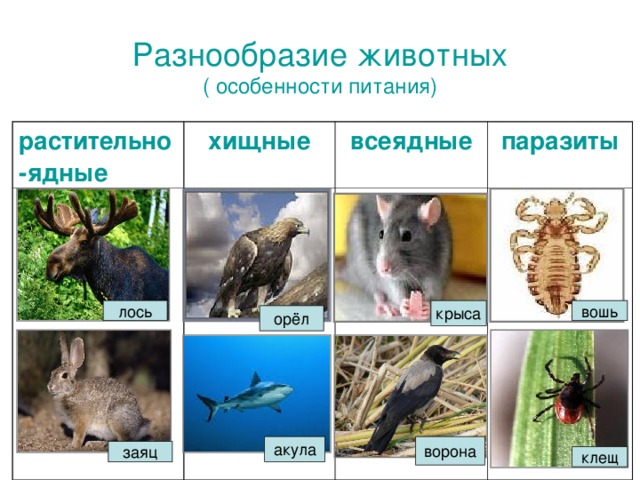 Разнообразие животных
( особенности питания)

| растительно-ядные | хищные | всеядные | паразиты |
|---|---|---|---|
| лось | орёл | крыса | вошь |
| заяц | акула | ворона | клещ |